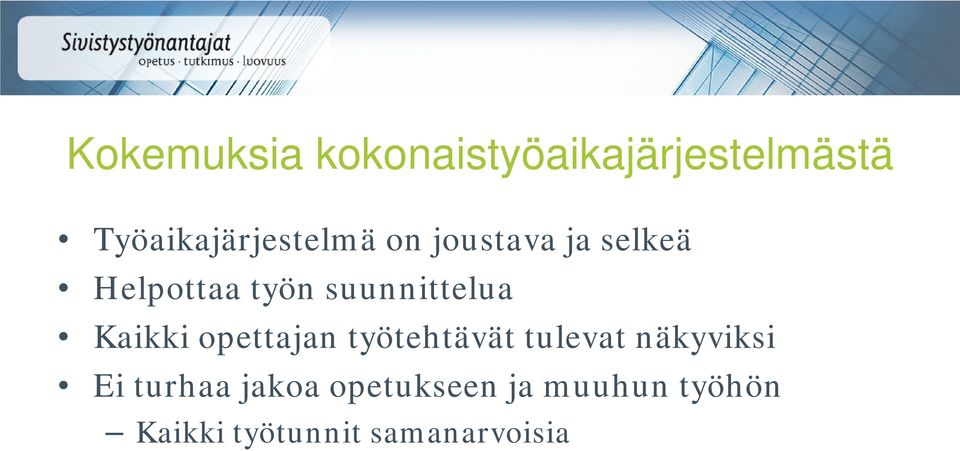 Sivistystyönantajat
opetus · tutkimus · luovuus

Kokemuksia kokonaistyöaikajärjestelmästä

• Työaikajärjestelmä on joustava ja selkeä
• Helpottaa työn suunnittelua
• Kaikki opettajan työtehtävät tulevat näkyviksi
• Ei turhaa jakoa opetukseen ja muuhun työhön
– Kaikki työtunnit samanarvoisia